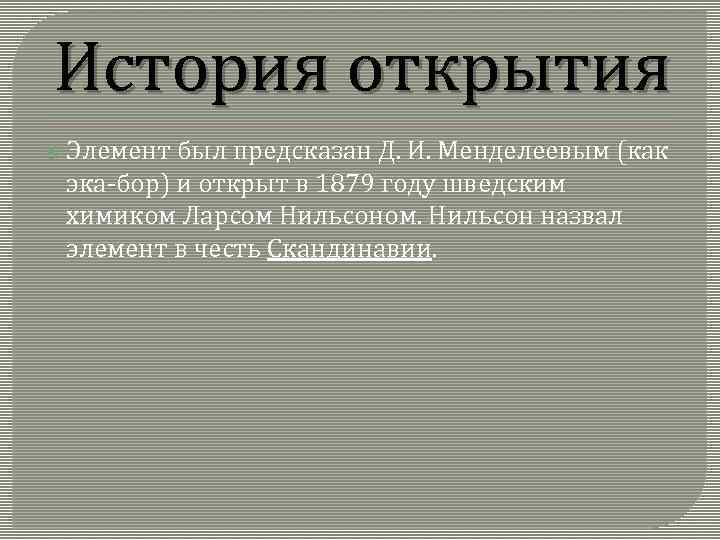 История открытия

Элемент был предсказан Д. И. Менделеевым (как эка-бор) и открыт в 1879 году шведским химиком Ларсом Нильсоном. Нильсон назвал элемент в честь Скандинавии.